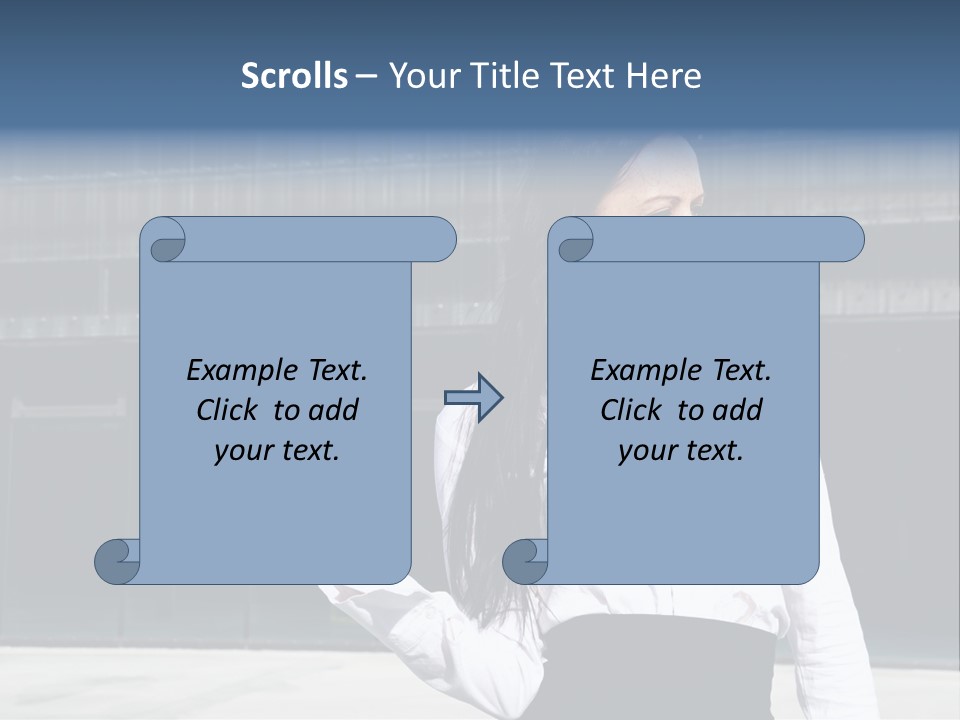 Scrolls – Your Title Text Here

Example Text. Click to add your text.

Example Text. Click to add your text.